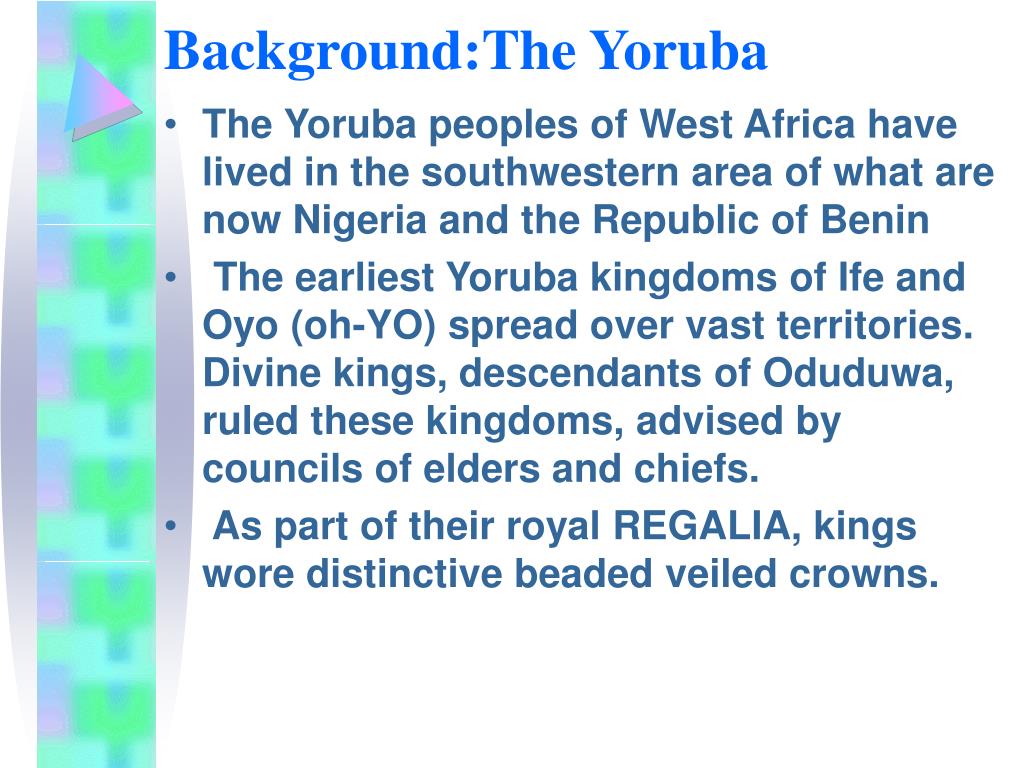 Background:The Yoruba

• The Yoruba peoples of West Africa have lived in the southwestern area of what are now Nigeria and the Republic of Benin

• The earliest Yoruba kingdoms of Ife and Oyo (oh-YO) spread over vast territories. Divine kings, descendants of Oduduwa, ruled these kingdoms, advised by councils of elders and chiefs.

• As part of their royal REGALIA, kings wore distinctive beaded veiled crowns.